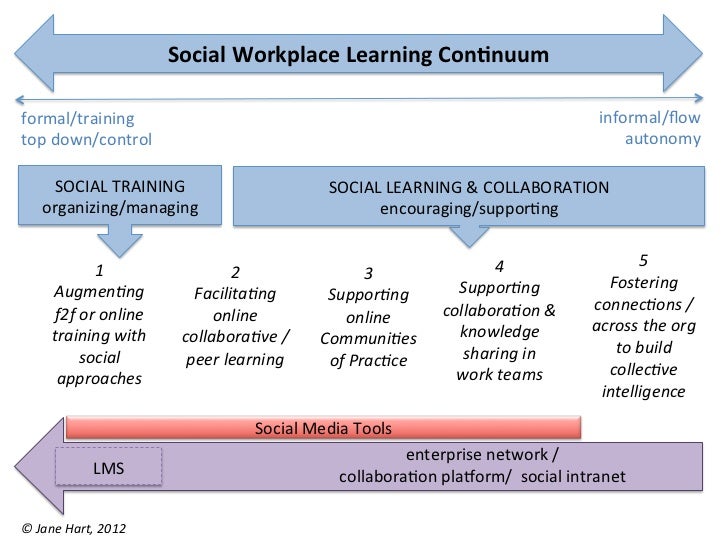 Social Workplace Learning Continuum

formal/training
top down/control

informal/flow
autonomy

SOCIAL TRAINING
organizing/managing

SOCIAL LEARNING & COLLABORATION
encouraging/supporting

1
Augmenting f2f or online training with social approaches

2
Facilitating online collaborative / peer learning

3
Supporting online Communities of Practice

4
Supporting collaboration & knowledge sharing in work teams

5
Fostering connections / across the org to build collective intelligence

Social Media Tools

LMS

enterprise network / collaboration platform/ social intranet

© Jane Hart, 2012